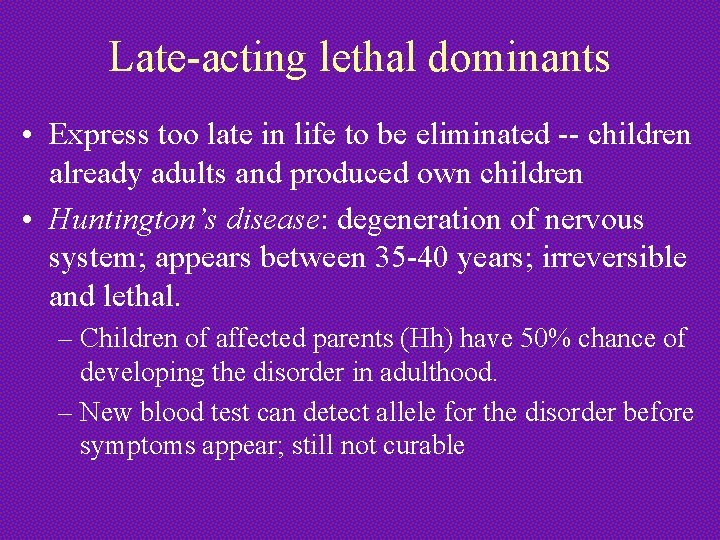 Late-acting lethal dominants

• Express too late in life to be eliminated -- children already adults and produced own children

• Huntington's disease: degeneration of nervous system; appears between 35-40 years; irreversible and lethal.

– Children of affected parents (Hh) have 50% chance of developing the disorder in adulthood.

– New blood test can detect allele for the disorder before symptoms appear; still not curable